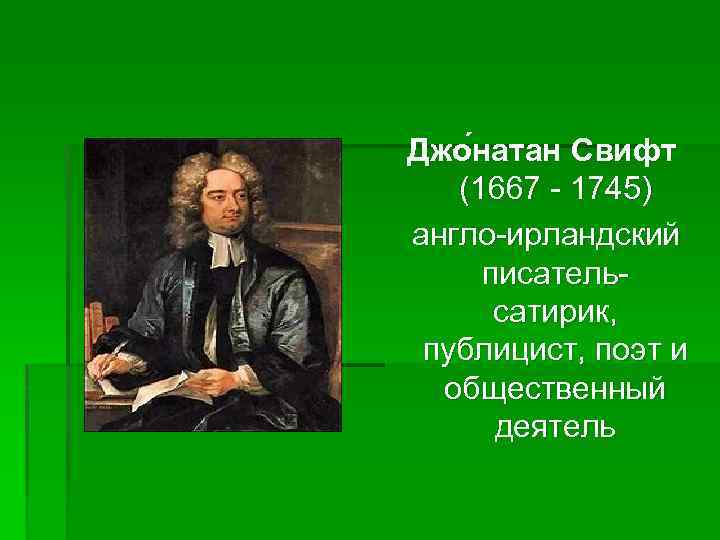 Джо́натан Свифт
(1667 - 1745)
англо-ирландский писатель-сатирик, публицист, поэт и общественный деятель